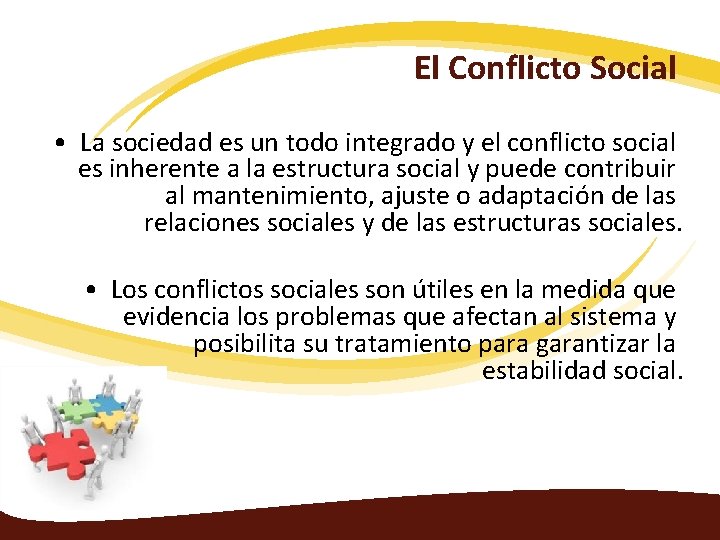 El Conflicto Social

• La sociedad es un todo integrado y el conflicto social es inherente a la estructura social y puede contribuir al mantenimiento, ajuste o adaptación de las relaciones sociales y de las estructuras sociales.

• Los conflictos sociales son útiles en la medida que evidencia los problemas que afectan al sistema y posibilita su tratamiento para garantizar la estabilidad social.